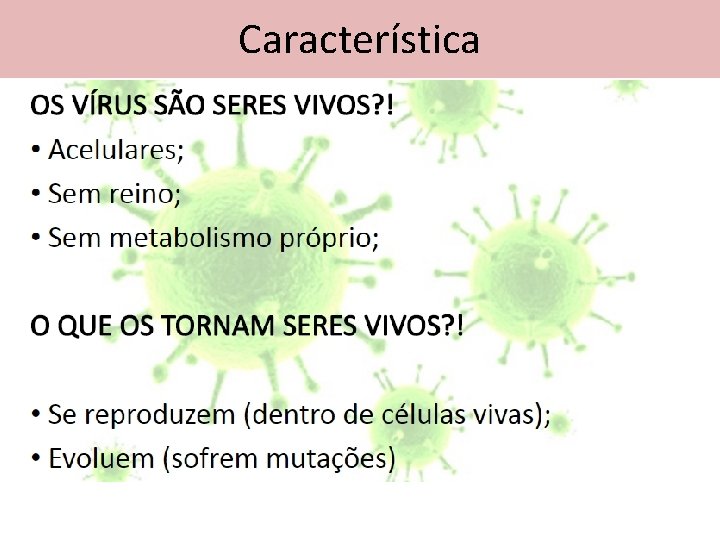 Característica

OS VÍRUS SÃO SERES VIVOS?!

• Acelulares;
• Sem reino;
• Sem metabolismo próprio;

O QUE OS TORNAM SERES VIVOS?!

• Se reproduzem (dentro de células vivas);
• Evoluem (sofrem mutações)